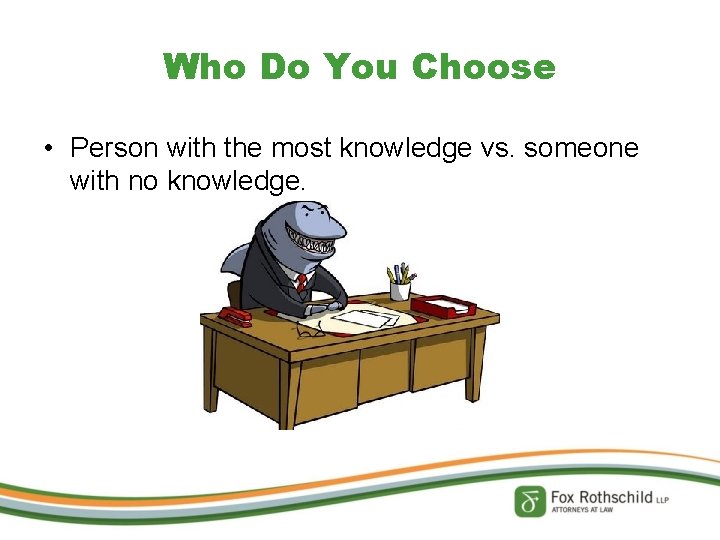 Who Do You Choose

• Person with the most knowledge vs. someone with no knowledge.

Fox Rothschild LLP
ATTORNEYS AT LAW